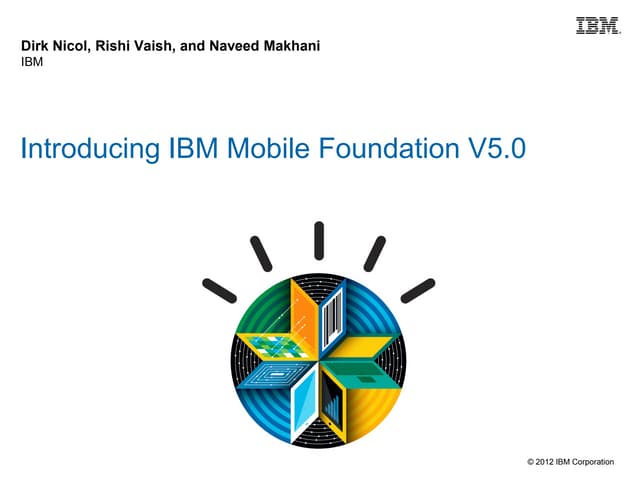 IBM

Dirk Nicol, Rishi Vaish, and Naveed Makhani
IBM

Introducing IBM Mobile Foundation V5.0

© 2012 IBM Corporation